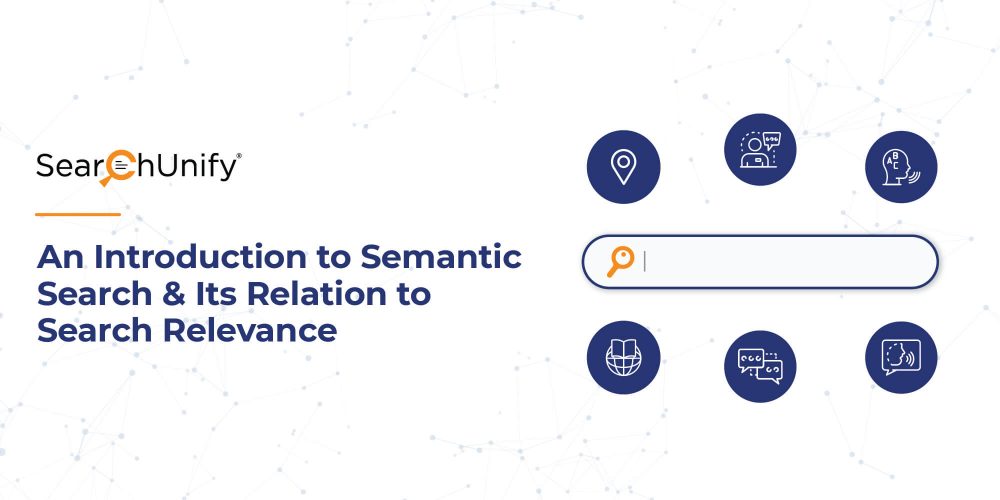 SearchUnify®

An Introduction to Semantic Search & Its Relation to Search Relevance